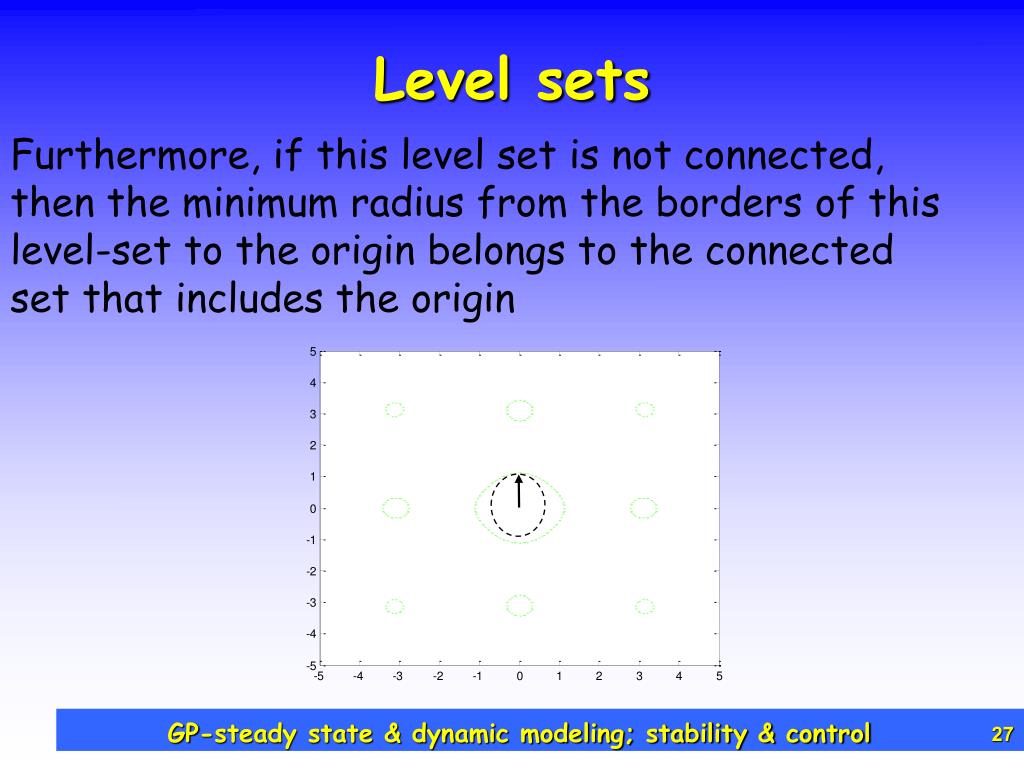 Level sets

Furthermore, if this level set is not connected, then the minimum radius from the borders of this level-set to the origin belongs to the connected set that includes the origin

5
4
3
2
1
0
-1
-2
-3
-4
-5
-5 -4 -3 -2 -1 0 1 2 3 4 5

GP-steady state & dynamic modeling; stability & control

27